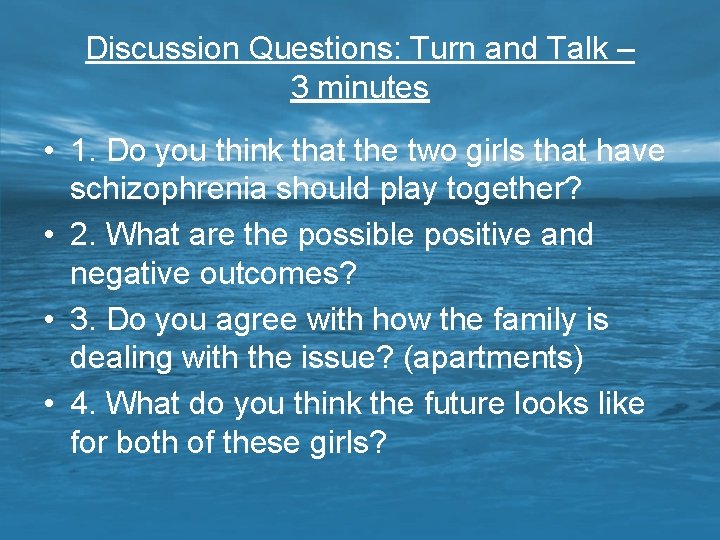 Discussion Questions: Turn and Talk – 3 minutes

• 1. Do you think that the two girls that have schizophrenia should play together?
• 2. What are the possible positive and negative outcomes?
• 3. Do you agree with how the family is dealing with the issue? (apartments)
• 4. What do you think the future looks like for both of these girls?